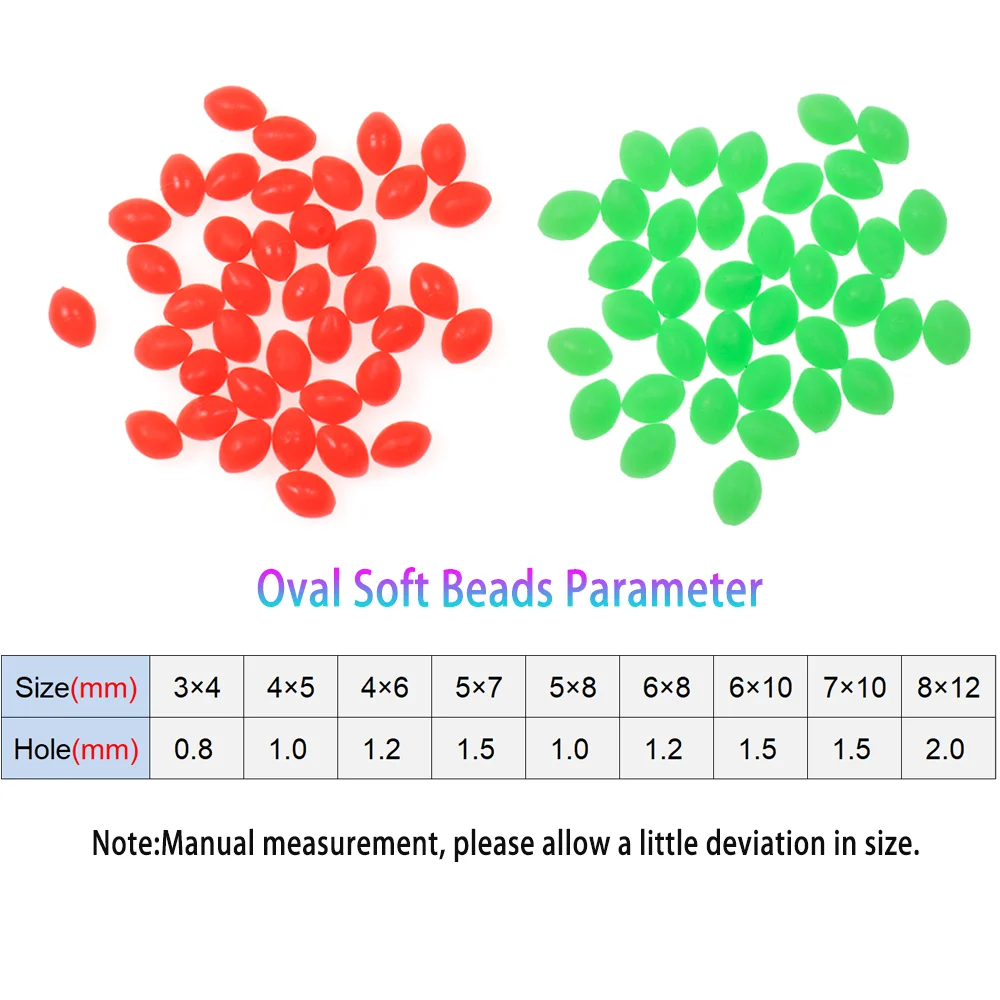 Oval Soft Beads Parameter

| Size(mm) | 3×4 | 4×5 | 4×6 | 5×7 | 5×8 | 6×8 | 6×10 | 7×10 | 8×12 |
|---|---|---|---|---|---|---|---|---|---|
| Hole(mm) | 0.8 | 1.0 | 1.2 | 1.5 | 1.0 | 1.2 | 1.5 | 1.5 | 2.0 |

Note:Manual measurement, please allow a little deviation in size.